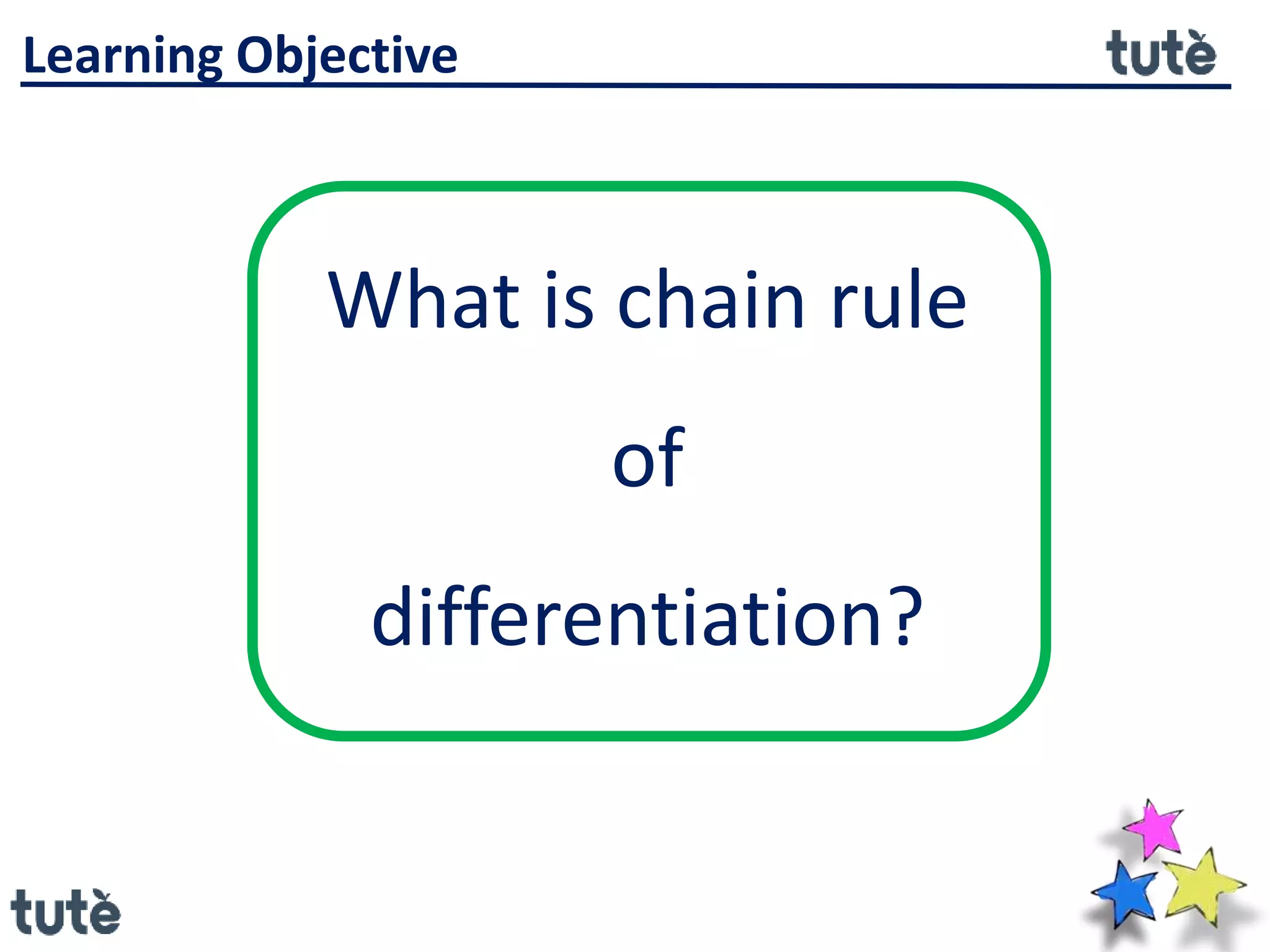 Learning Objective

tutè

What is chain rule of differentiation?

tutè